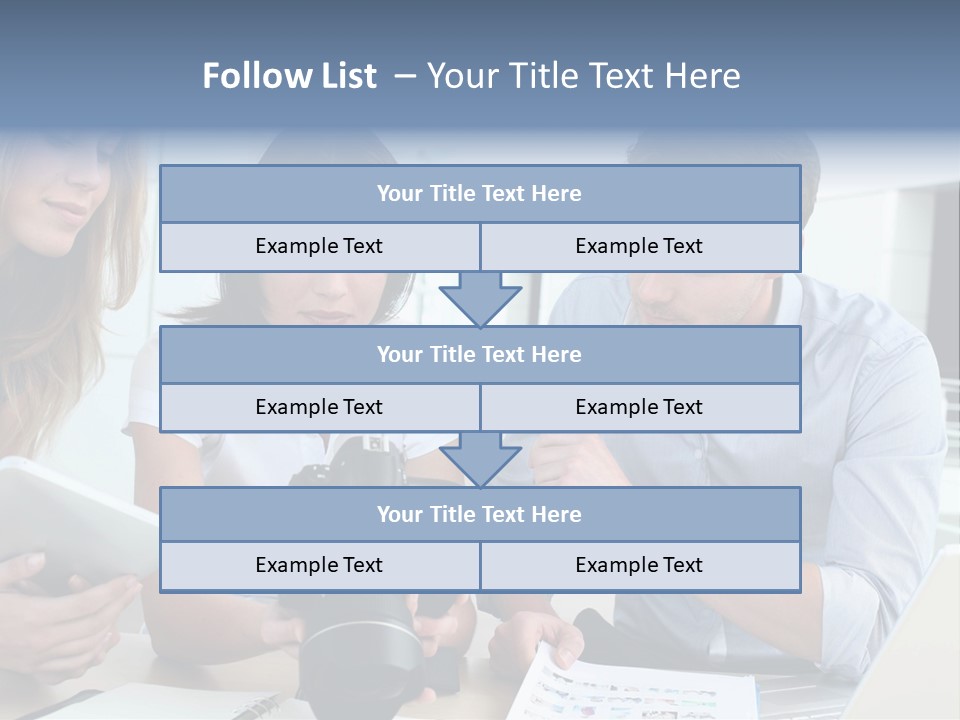 Follow List – Your Title Text Here

Your Title Text Here

Example Text

Example Text

Your Title Text Here

Example Text

Example Text

Your Title Text Here

Example Text

Example Text